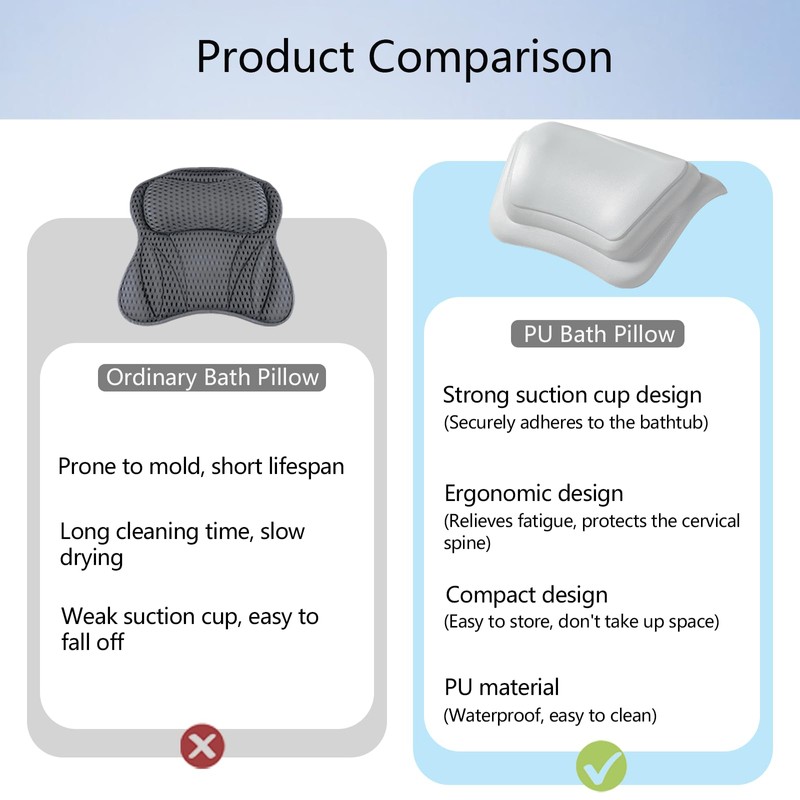 Product Comparison

Ordinary Bath Pillow

Prone to mold, short lifespan

Long cleaning time, slow drying

Weak suction cup, easy to fall off

PU Bath Pillow

Strong suction cup design
(Securely adheres to the bathtub)

Ergonomic design
(Relieves fatigue, protects the cervical spine)

Compact design
(Easy to store, don't take up space)

PU material
(Waterproof, easy to clean)